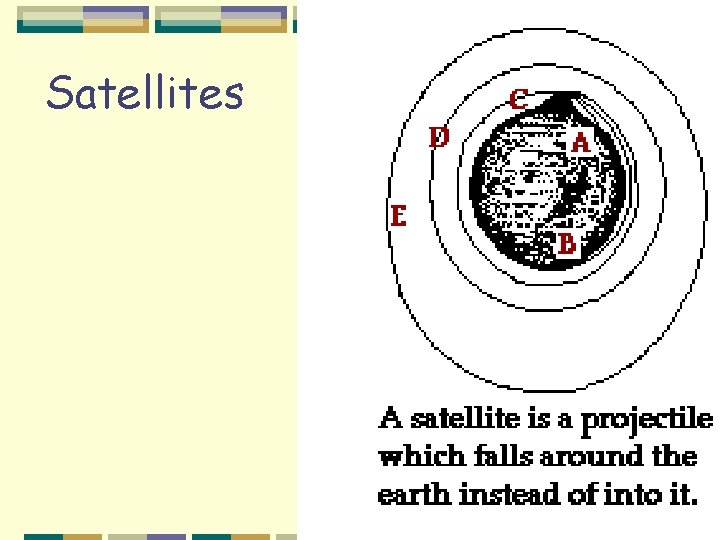 Satellites

C
D
A
E
B

A satellite is a projectile which falls around the earth instead of into it.